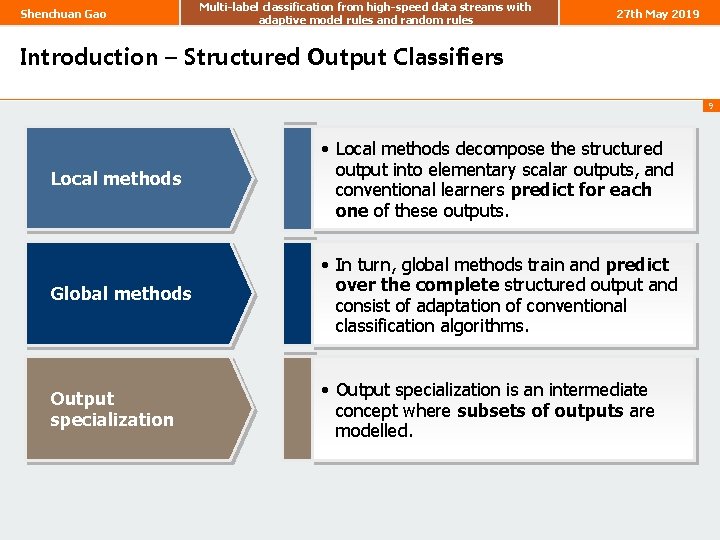 Shenchuan Gao

Multi-label classification from high-speed data streams with adaptive model rules and random rules

27th May 2019

Introduction – Structured Output Classifiers

9

Local methods

• Local methods decompose the structured output into elementary scalar outputs, and conventional learners predict for each one of these outputs.

Global methods

• In turn, global methods train and predict over the complete structured output and consist of adaptation of conventional classification algorithms.

Output specialization

• Output specialization is an intermediate concept where subsets of outputs are modelled.